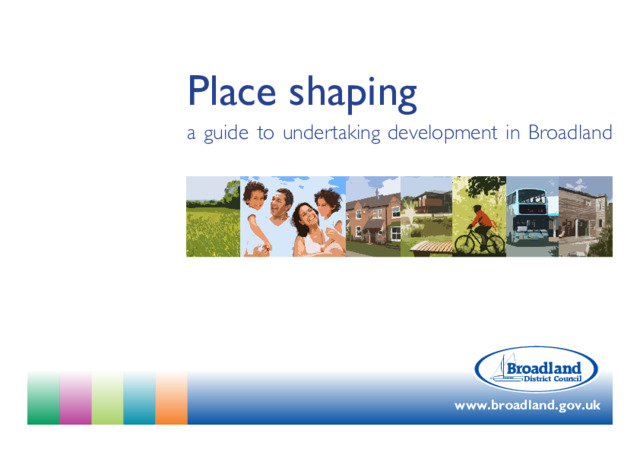 Place shaping

a guide to undertaking development in Broadland

Broadland
District Council

www.broadland.gov.uk